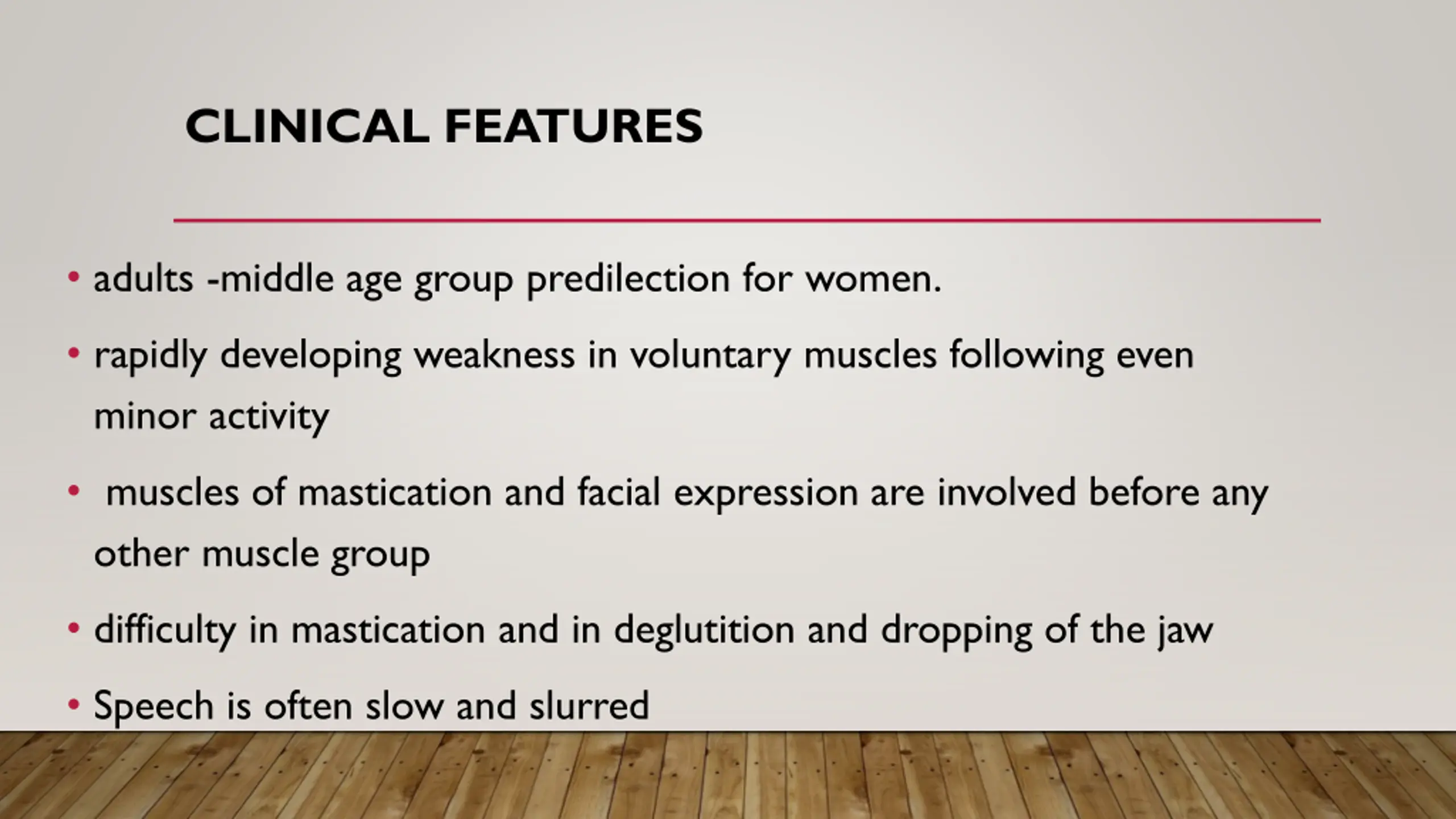 CLINICAL FEATURES

• adults -middle age group predilection for women.

• rapidly developing weakness in voluntary muscles following even minor activity

• muscles of mastication and facial expression are involved before any other muscle group

• difficulty in mastication and in deglutition and dropping of the jaw

• Speech is often slow and slurred